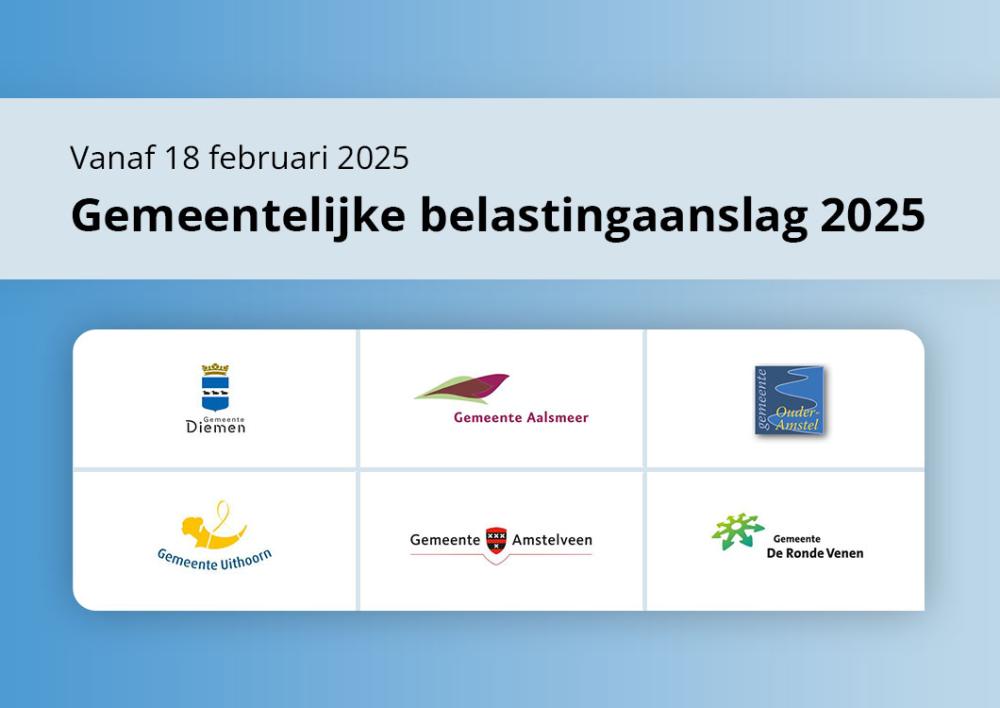 Vanaf 18 februari 2025

Gemeentelijke belastingaanslag 2025

Gemeente Diemen

Gemeente Aalsmeer

gemeente Ouder-Amstel

Gemeente Uithoorn

Gemeente Amstelveen

Gemeente De Ronde Venen